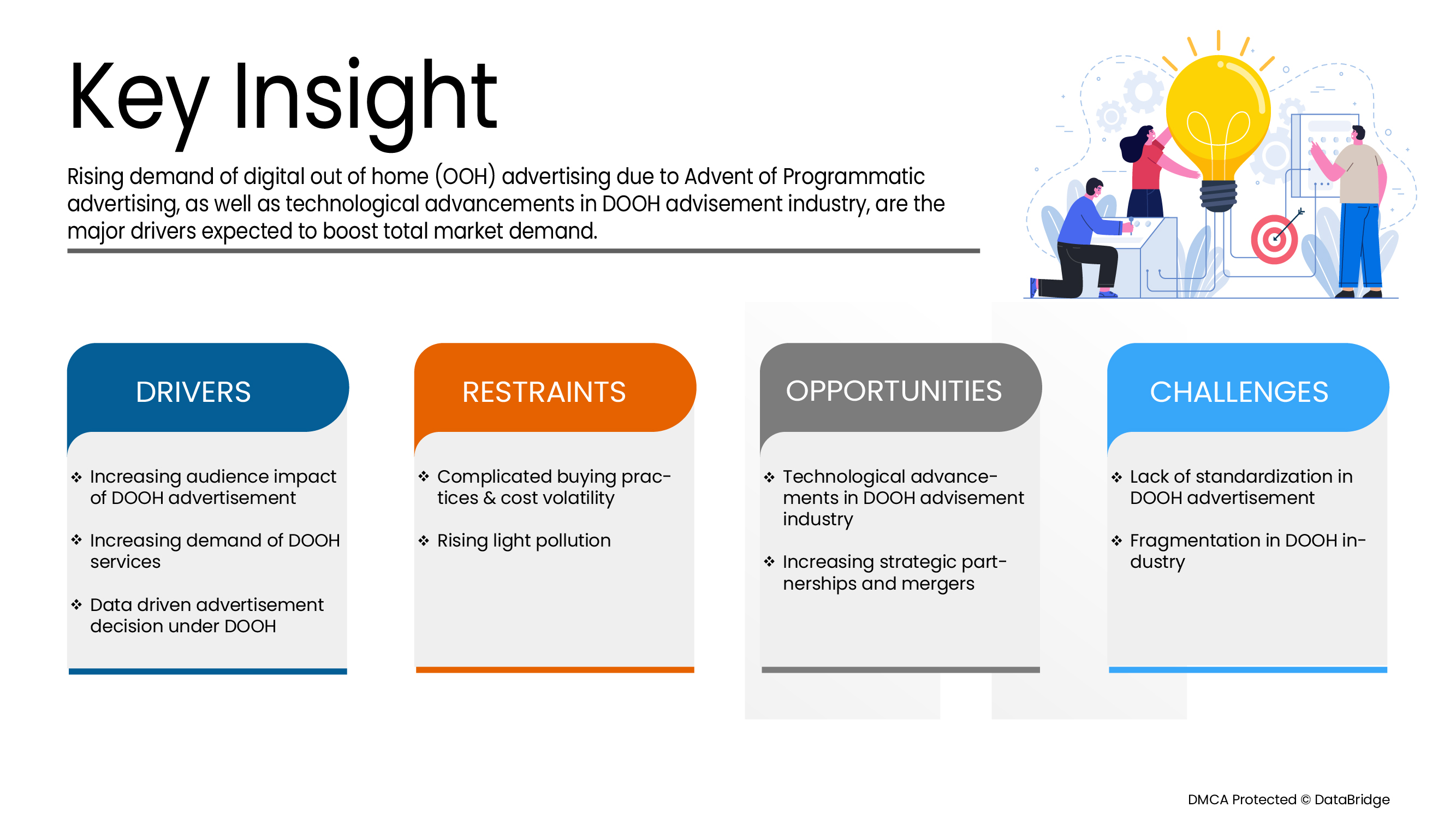 Key Insight

Rising demand of digital out of home (OOH) advertising due to Advent of Programmatic advertising, as well as technological advancements in DOOH advisement industry, are the major drivers expected to boost total market demand.

DRIVERS

❖ Increasing audience impact of DOOH advertisement

❖ Increasing demand of DOOH services

❖ Data driven advertisement decision under DOOH

RESTRAINTS

❖ Complicated buying practices & cost volatility

❖ Rising light pollution

OPPORTUNITIES

❖ Technological advancements in DOOH advisement industry

❖ Increasing strategic partnerships and mergers

CHALLENGES

❖ Lack of standardization in DOOH advertisement

❖ Fragmentation in DOOH industry

DMCA Protected © DataBridge